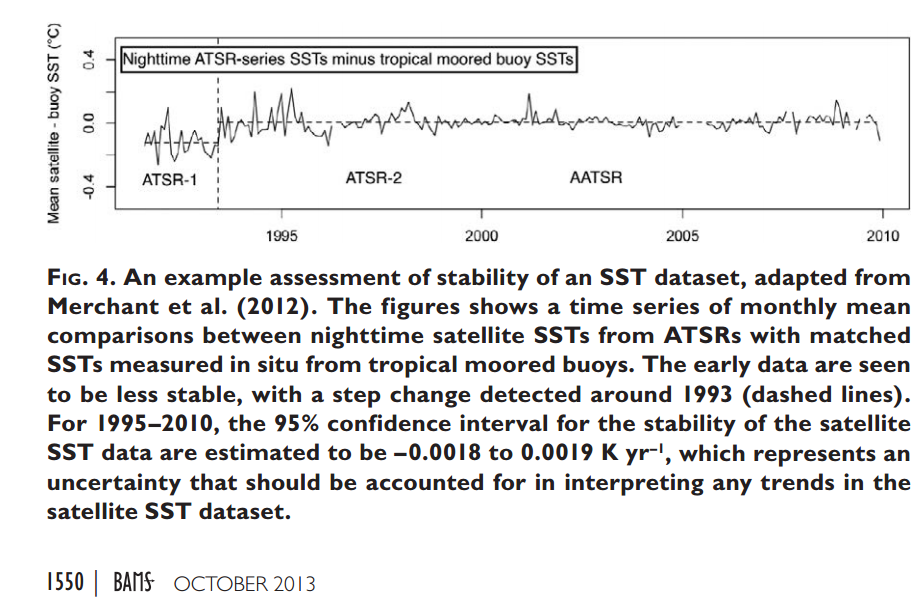 Mean satellite - buoy SST (°C)

0.4
0.0
-0.4

Nighttime ATSR-series SSTs minus tropical moored buoy SSTs

ATSR-1
ATSR-2
AATSR

1995
2000
2005
2010

FIG. 4. An example assessment of stability of an SST dataset, adapted from Merchant et al. (2012). The figures shows a time series of monthly mean comparisons between nighttime satellite SSTs from ATSRs with matched SSTs measured in situ from tropical moored buoys. The early data are seen to be less stable, with a step change detected around 1993 (dashed lines). For 1995–2010, the 95% confidence interval for the stability of the satellite SST data are estimated to be –0.0018 to 0.0019 K yr$^{-1}$, which represents an uncertainty that should be accounted for in interpreting any trends in the satellite SST dataset.

1550 | BAMS OCTOBER 2013